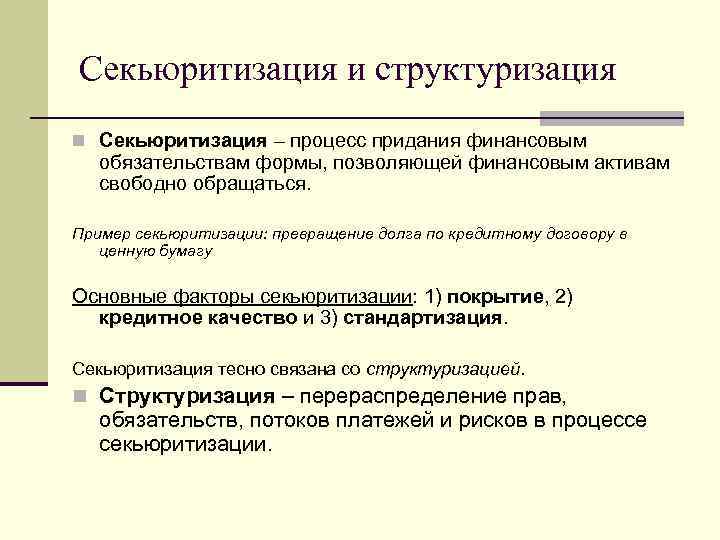 Секьюритизация и структуризация

Секьюритизация – процесс придания финансовым обязательствам формы, позволяющей финансовым активам свободно обращаться.

Пример секьюритизации: превращение долга по кредитному договору в ценную бумагу

Основные факторы секьюритизации: 1) покрытие, 2) кредитное качество и 3) стандартизация.

Секьюритизация тесно связана со структуризацией.

Структуризация – перераспределение прав, обязательств, потоков платежей и рисков в процессе секьюритизации.